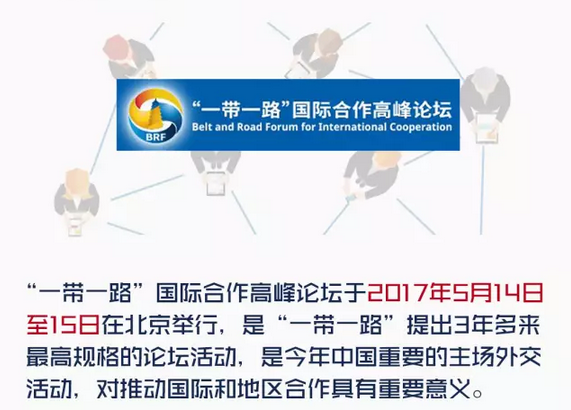 BRF

“一带一路”国际合作高峰论坛
Belt and Road Forum for International Cooperation

“一带一路”国际合作高峰论坛于2017年5月14日至15日在北京举行，是“一带一路”提出3年多来最高规格的论坛活动，是今年中国重要的主场外交活动，对推动国际和地区合作具有重要意义。